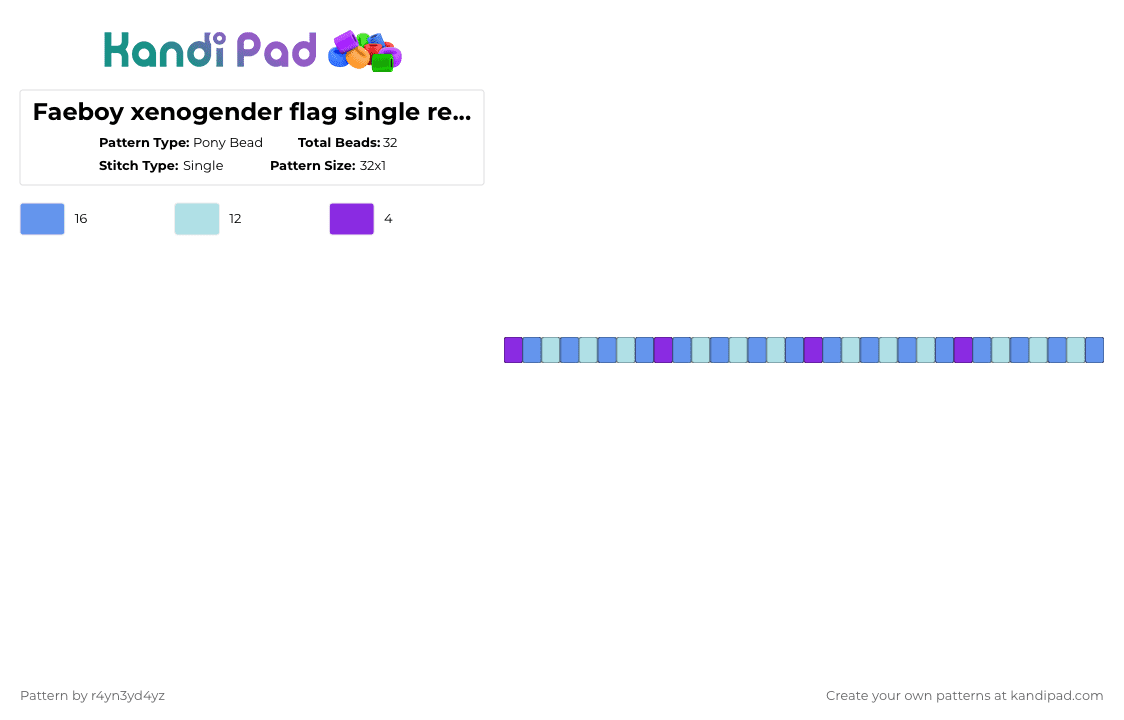 Kandi Pad

Faeboy xenogender flag single re...

Pattern Type: Pony Bead Total Beads: 32
Stitch Type: Single Pattern Size: 32x1

16 12 4

Pattern by r4yn3yd4yz

Create your own patterns at kandipad.com